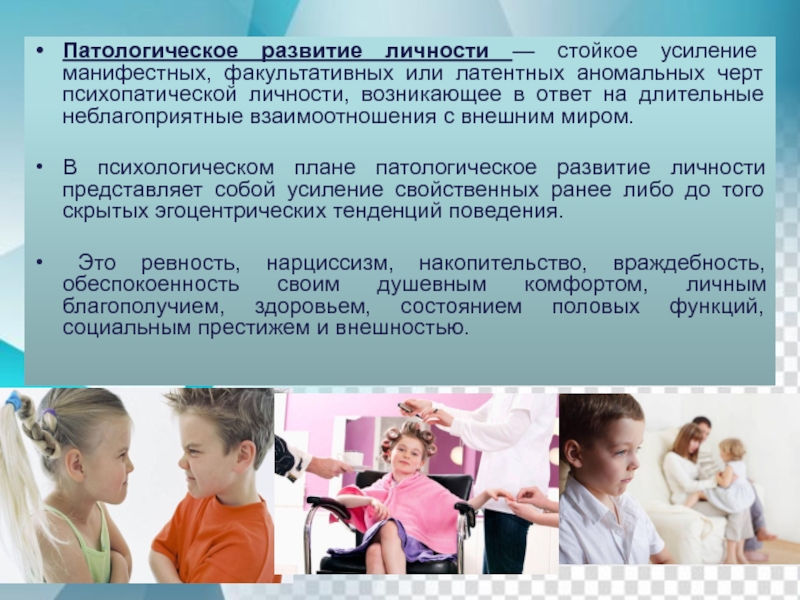 • Патологическое развитие личности — стойкое усиление манифестных, факультативных или латентных аномальных черт психопатической личности, возникающее в ответ на длительные неблагоприятные взаимоотношения с внешним миром.

• В психологическом плане патологическое развитие личности представляет собой усиление свойственных ранее либо до того скрытых эгоцентрических тенденций поведения.

• Это ревность, нарциссизм, накопительство, враждебность, обеспокоенность своим душевным комфортом, личным благополучием, здоровьем, состоянием половых функций, социальным престижем и внешностью.